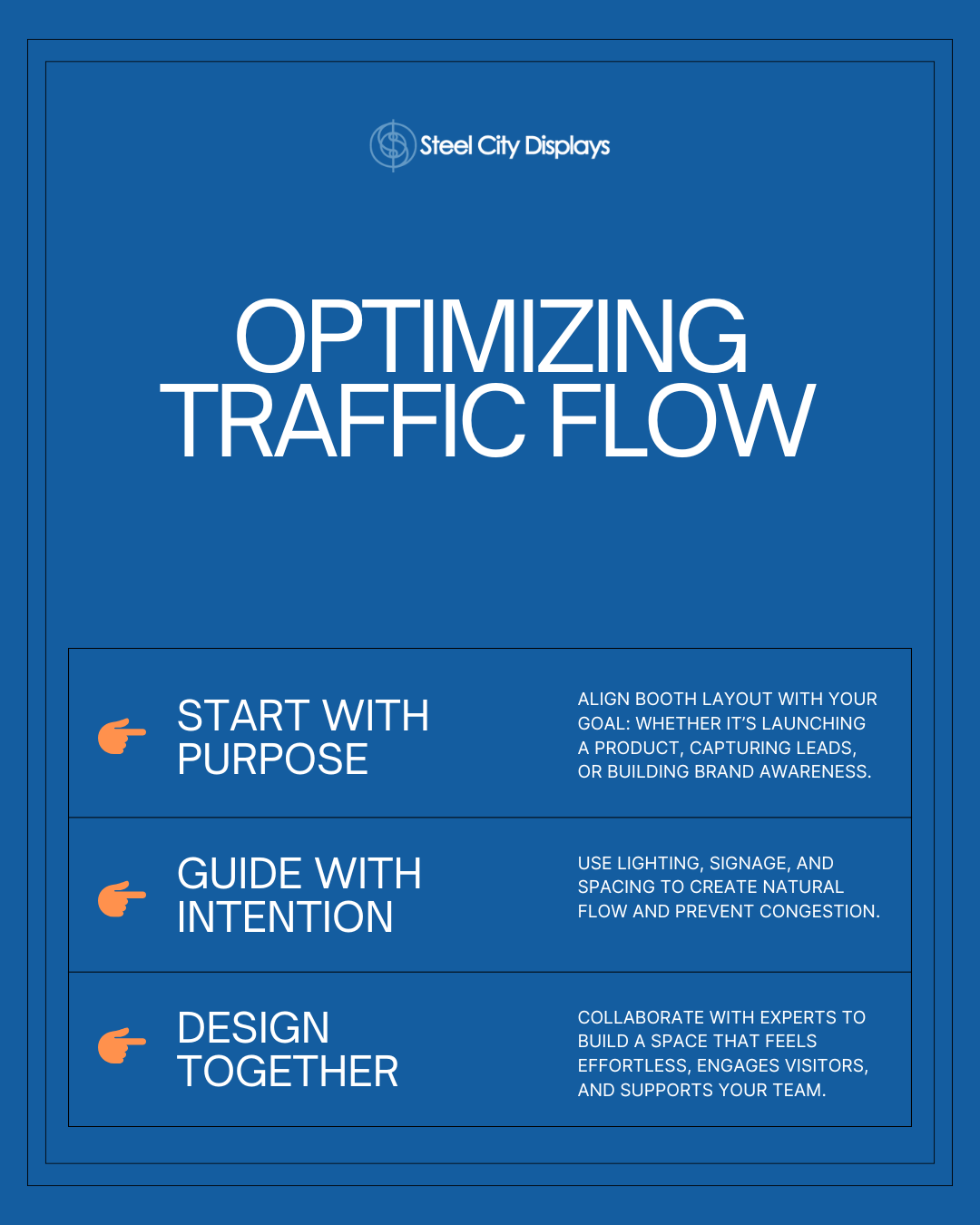 Steel City Displays

OPTIMIZING TRAFFIC FLOW

START WITH PURPOSE

ALIGN BOOTH LAYOUT WITH YOUR GOAL: WHETHER IT'S LAUNCHING A PRODUCT, CAPTURING LEADS, OR BUILDING BRAND AWARENESS.

GUIDE WITH INTENTION

USE LIGHTING, SIGNAGE, AND SPACING TO CREATE NATURAL FLOW AND PREVENT CONGESTION.

DESIGN TOGETHER

COLLABORATE WITH EXPERTS TO BUILD A SPACE THAT FEELS EFFORTLESS, ENGAGES VISITORS, AND SUPPORTS YOUR TEAM.